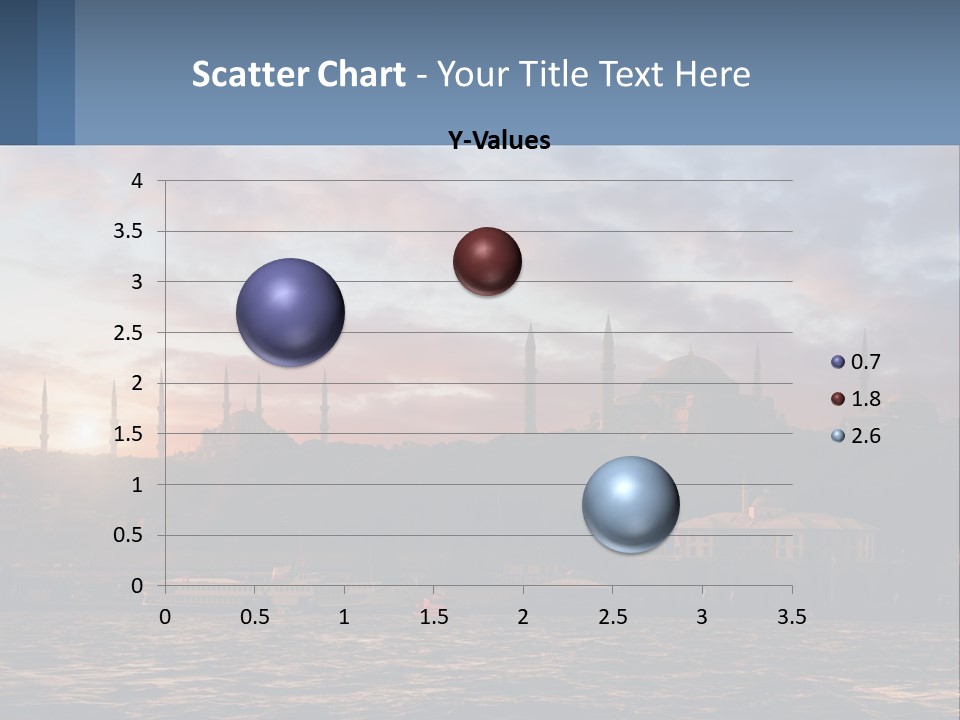 Scatter Chart - Your Title Text Here

Y-Values

4
3.5
3
2.5
2
1.5
1
0.5
0

0 0.5 1 1.5 2 2.5 3 3.5

0.7
1.8
2.6